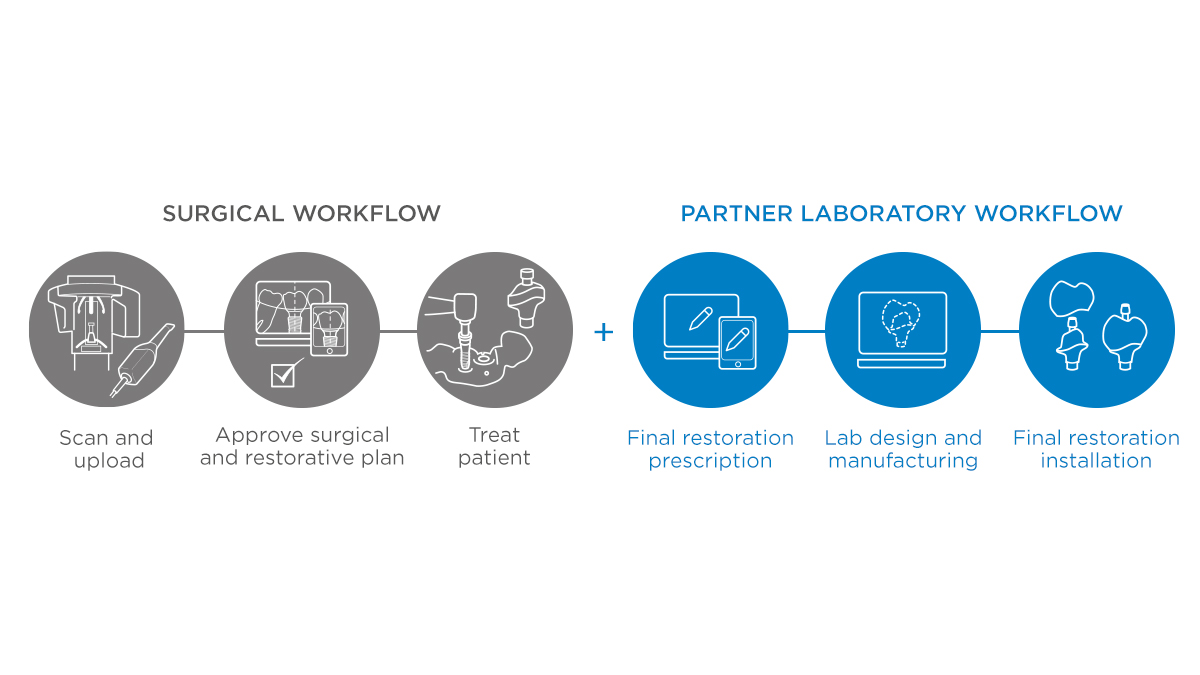 SURGICAL WORKFLOW

Scan and upload

Approve surgical and restorative plan

Treat patient

+

PARTNER LABORATORY WORKFLOW

Final restoration prescription

Lab design and manufacturing

Final restoration installation